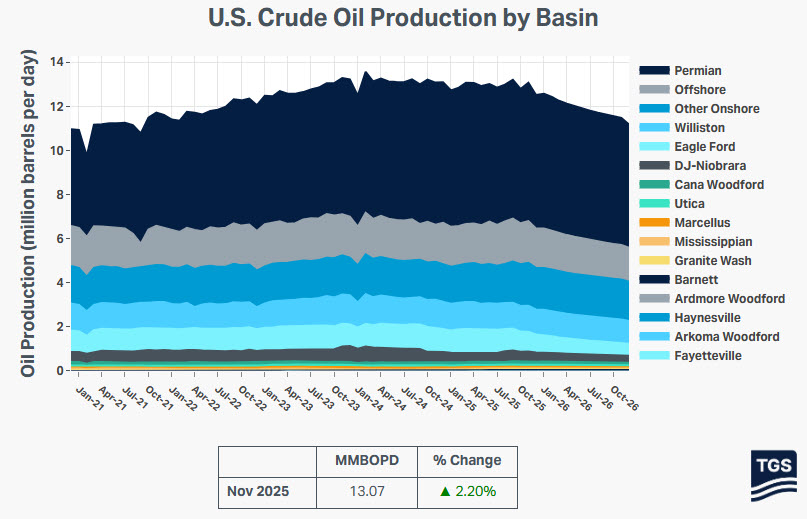 U.S. Crude Oil Production by Basin

Oil Production (million barrels per day)

14
12
10
8
6
4
2
0

Jan-21
Apr-21
Jul-21
Oct-21
Jan-22
Apr-22
Jul-22
Oct-22
Jan-23
Apr-23
Jul-23
Oct-23
Jan-24
Apr-24
Jul-24
Oct-24
Jan-25
Apr-25
Jul-25
Oct-25
Jan-26
Apr-26
Jul-26
Oct-26

Permian
Offshore
Other Onshore
Williston
Eagle Ford
DJ-Niobrara
Cana Woodford
Utica
Marcellus
Mississippian
Granite Wash
Barnett
Ardmore Woodford
Haynesville
Arkoma Woodford
Fayetteville

| | MMBOPD | % Change |
|---|---|---|
| Nov 2025 | 13.07 | ▲ 2.20% |

TGS